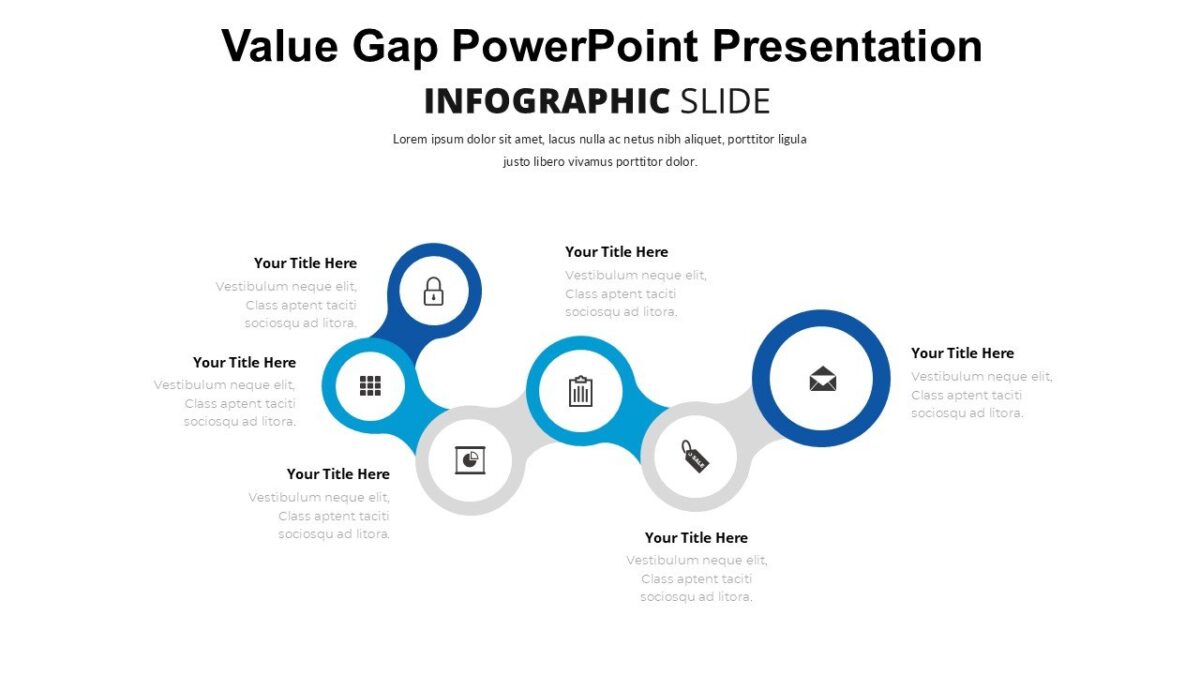 Value Gap PowerPoint Presentation

INFOGRAPHIC SLIDE

Lorem ipsum dolor sit amet, lacus nulla ac netus nibh aliquet, porttitor ligula justo libero vivamus porttitor dolor.

Your Title Here
Vestibulum neque elit, Class aptent taciti sociosqu ad litora.

Your Title Here
Vestibulum neque elit, Class aptent taciti sociosqu ad litora.

Your Title Here
Vestibulum neque elit, Class aptent taciti sociosqu ad litora.

Your Title Here
Vestibulum neque elit, Class aptent taciti sociosqu ad litora.

Your Title Here
Vestibulum neque elit, Class aptent taciti sociosqu ad litora.

Your Title Here
Vestibulum neque elit, Class aptent taciti sociosqu ad litora.